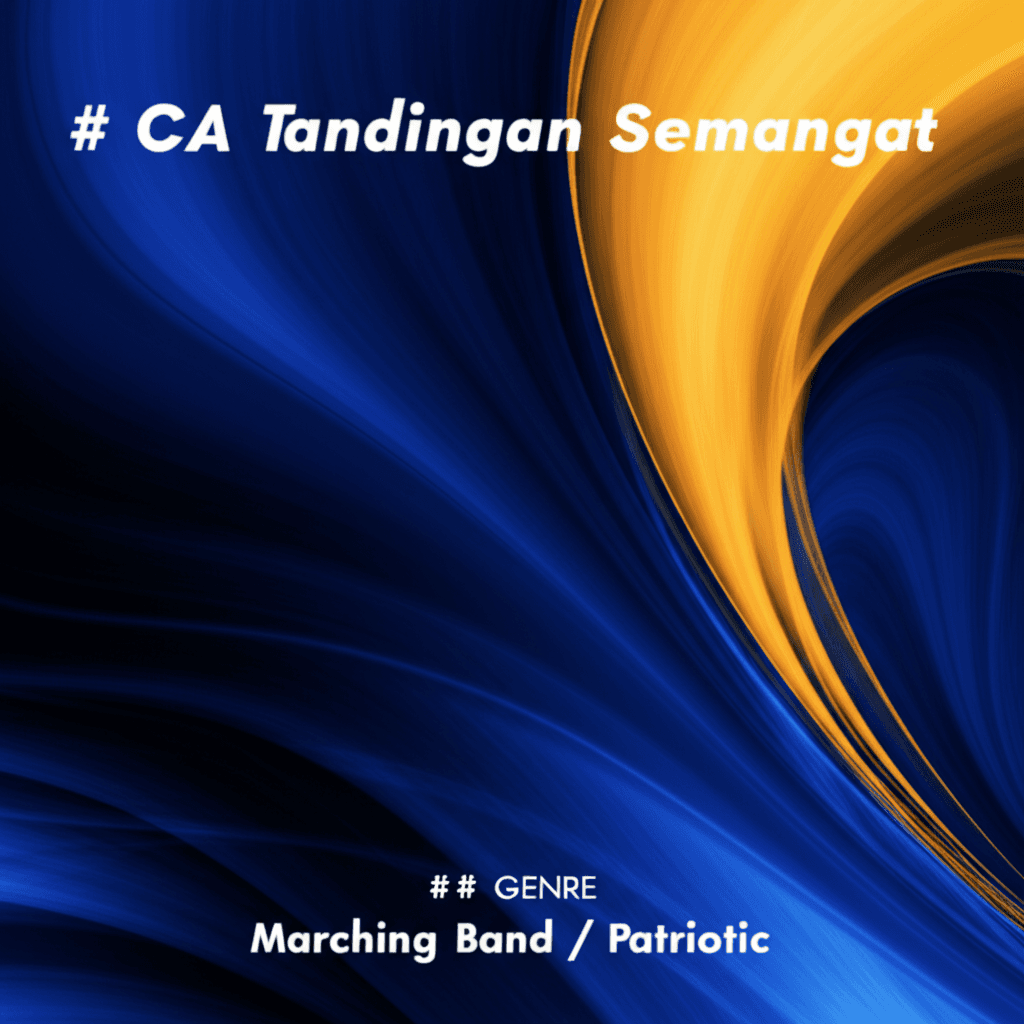 # CA Tandingan Semangat

## GENRE

Marching Band / Patriotic